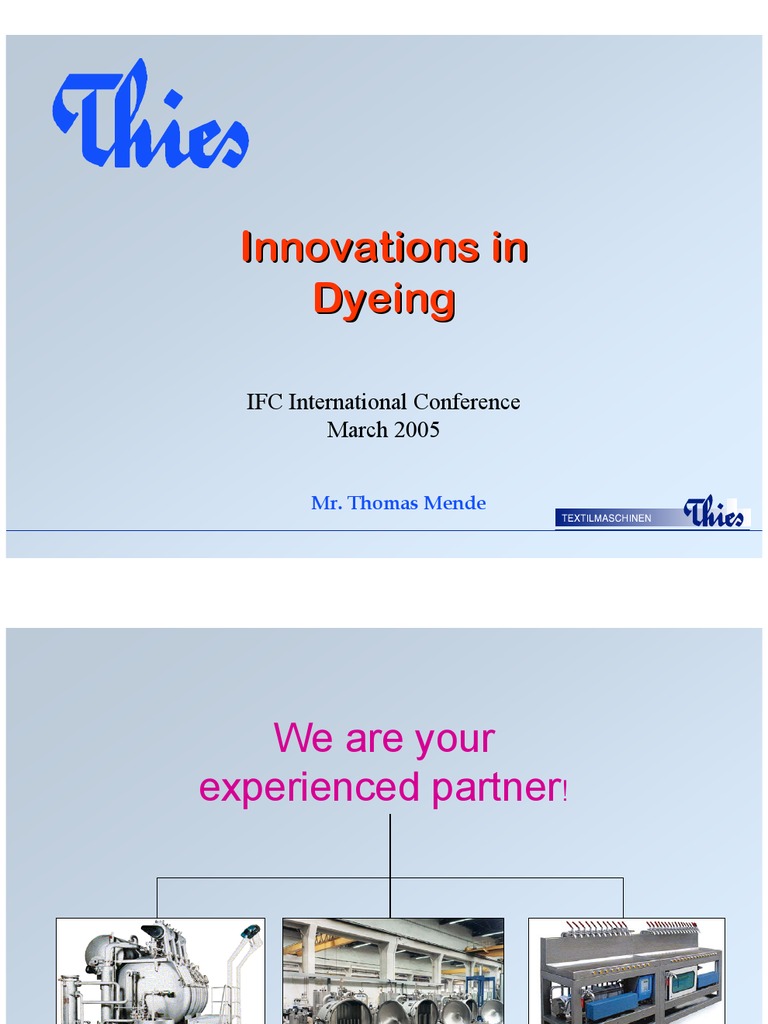 Thies

Innovations in Dyeing

IFC International Conference
March 2005

Mr. Thomas Mende

TEXTILMASCHINEN Thies

We are your experienced partner!